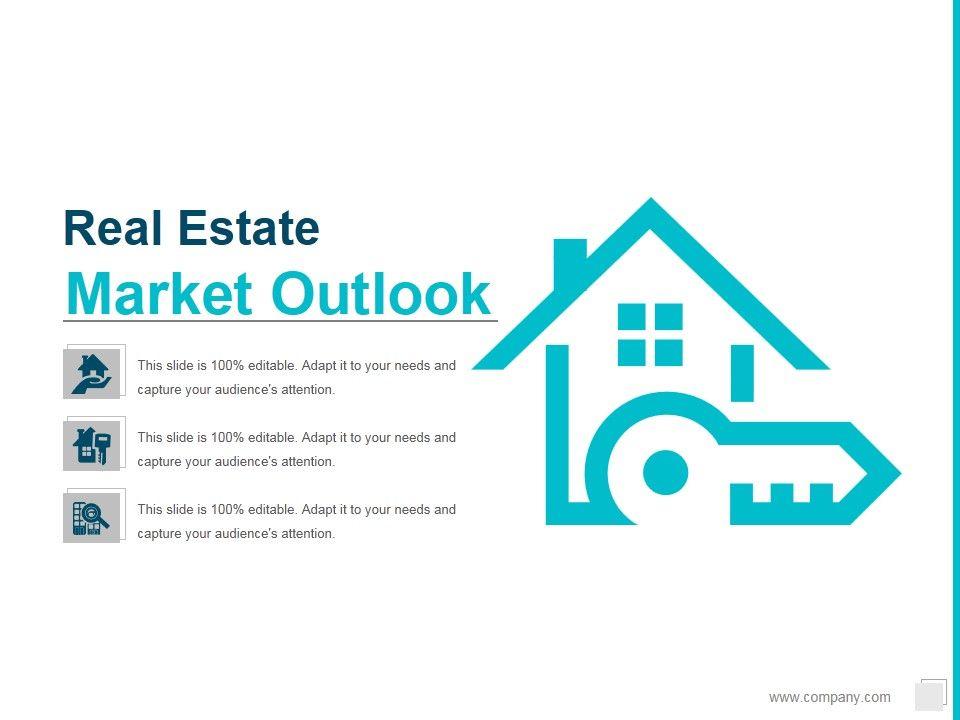 Real Estate
Market Outlook

This slide is 100% editable. Adapt it to your needs and capture your audience's attention.

This slide is 100% editable. Adapt it to your needs and capture your audience's attention.

This slide is 100% editable. Adapt it to your needs and capture your audience's attention.

www.company.com